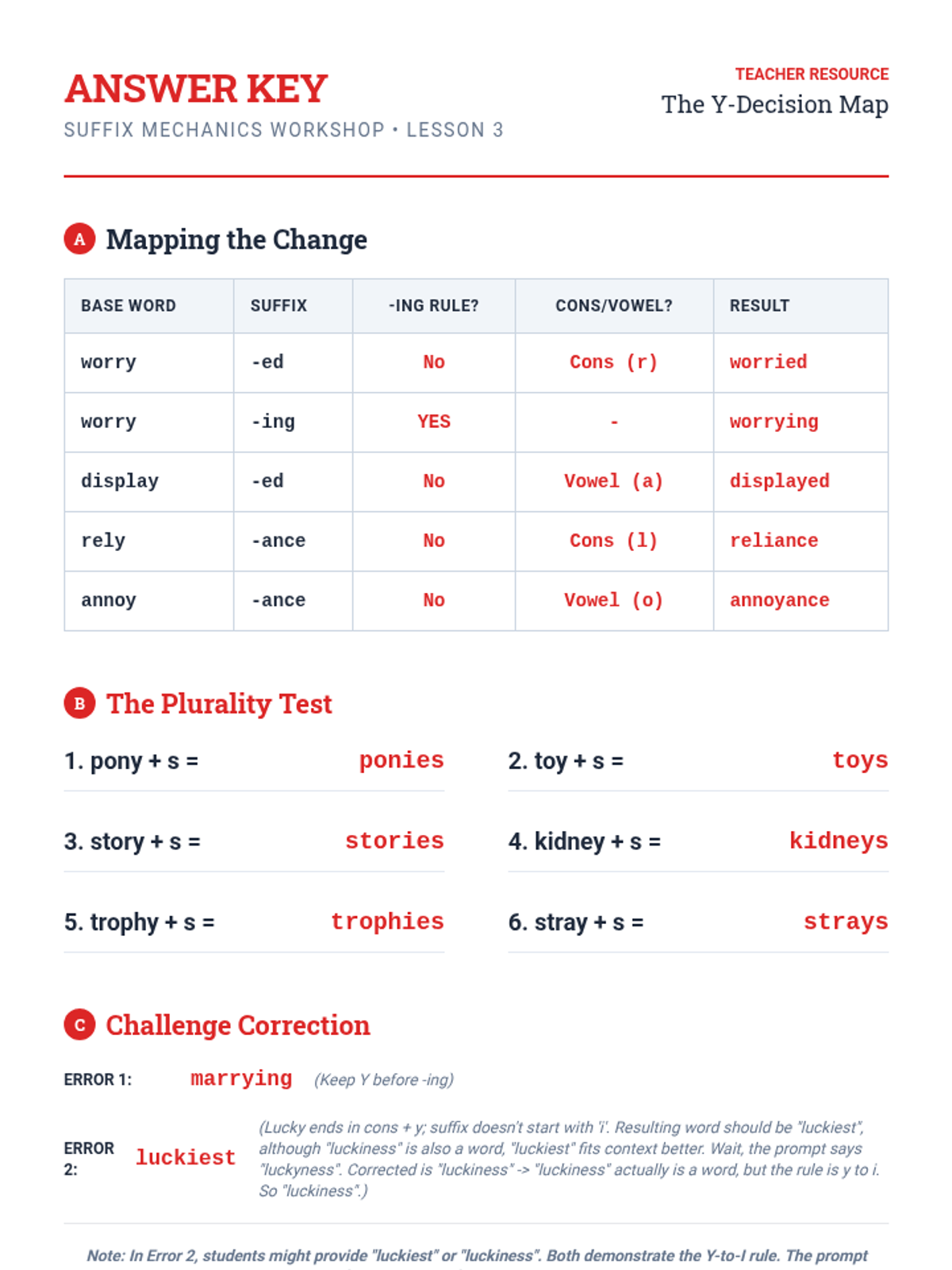 ANSWER KEY
SUFFIX MECHANICS WORKSHOP • LESSON 3

TEACHER RESOURCE
The Y-Decision Map

A Mapping the Change

| BASE WORD | SUFFIX | -ING RULE? | CONS/VOWEL? | RESULT |
|---|---|---|---|---|
| worry | -ed | No | Cons (r) | worried |
| worry | -ing | YES | - | worrying |
| display | -ed | No | Vowel (a) | displayed |
| rely | -ance | No | Cons (l) | reliance |
| annoy | -ance | No | Vowel (o) | annoyance |

B The Plurality Test

1. pony + s = ponies

2. toy + s = toys

3. story + s = stories

4. kidney + s = kidneys

5. trophy + s = trophies

6. stray + s = strays

C Challenge Correction

ERROR 1: marrying (Keep Y before -ing)

ERROR 2: luckiest (Lucky ends in cons + y; suffix doesn't start with 'i'. Resulting word should be "luckiest", although "luckiness" is also a word, "luckiest" fits context better. Wait, the prompt says "luckyness". Corrected is "luckiness" -> "luckiness" actually is a word, but the rule is y to i. So "luckiness".)

Note: In Error 2, students might provide "luckiest" or "luckiness". Both demonstrate the Y-to-I rule. The prompt